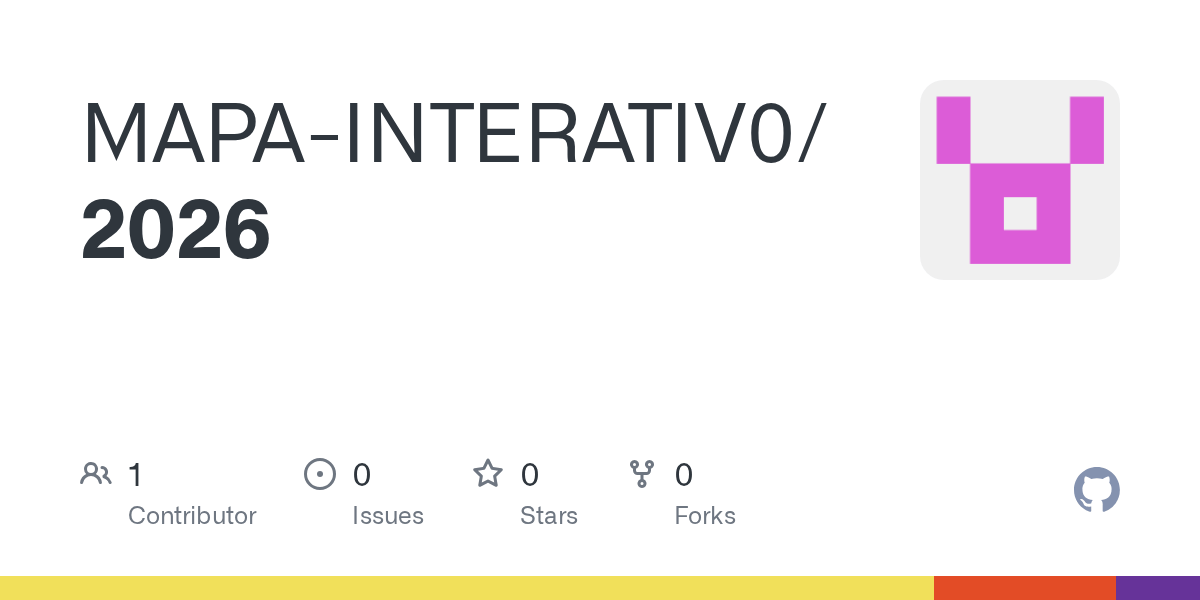 MAPA-INTERATIV0/
2026

1
Contributor

0
Issues

0
Stars

0
Forks